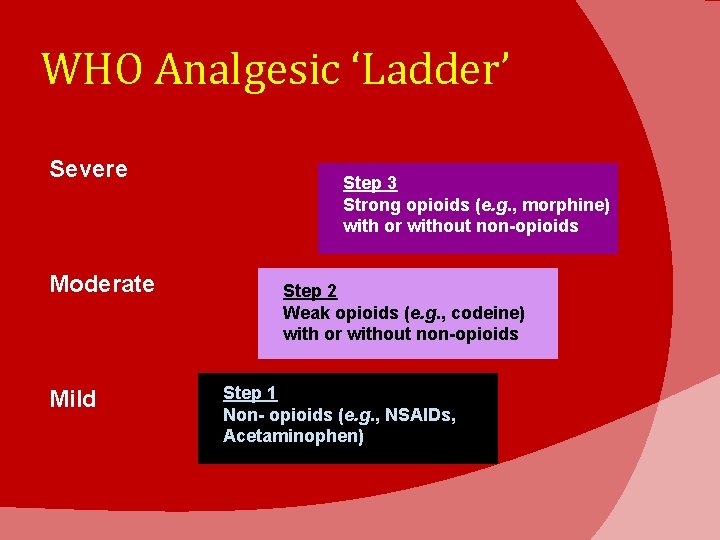 WHO Analgesic ‘Ladder’

Severe

Step 3
Strong opioids (e.g., morphine) with or without non-opioids

Moderate

Step 2
Weak opioids (e.g., codeine) with or without non-opioids

Mild

Step 1
Non- opioids (e.g., NSAIDs, Acetaminophen)